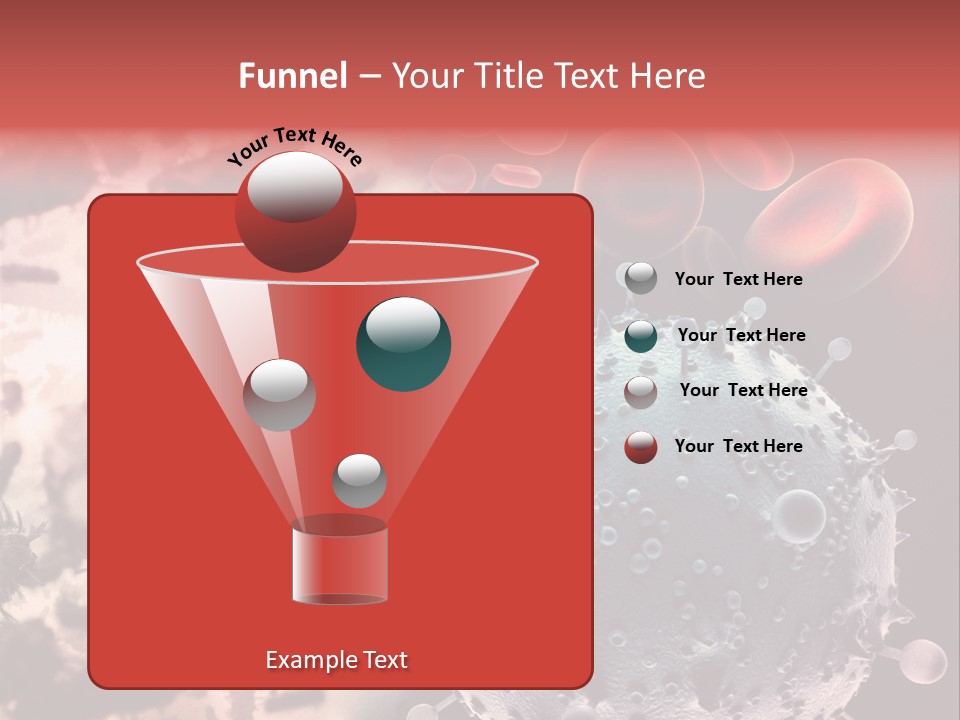 Funnel – Your Title Text Here

Your Text Here

Your Text Here

Your Text Here

Your Text Here

Your Text Here

Example Text